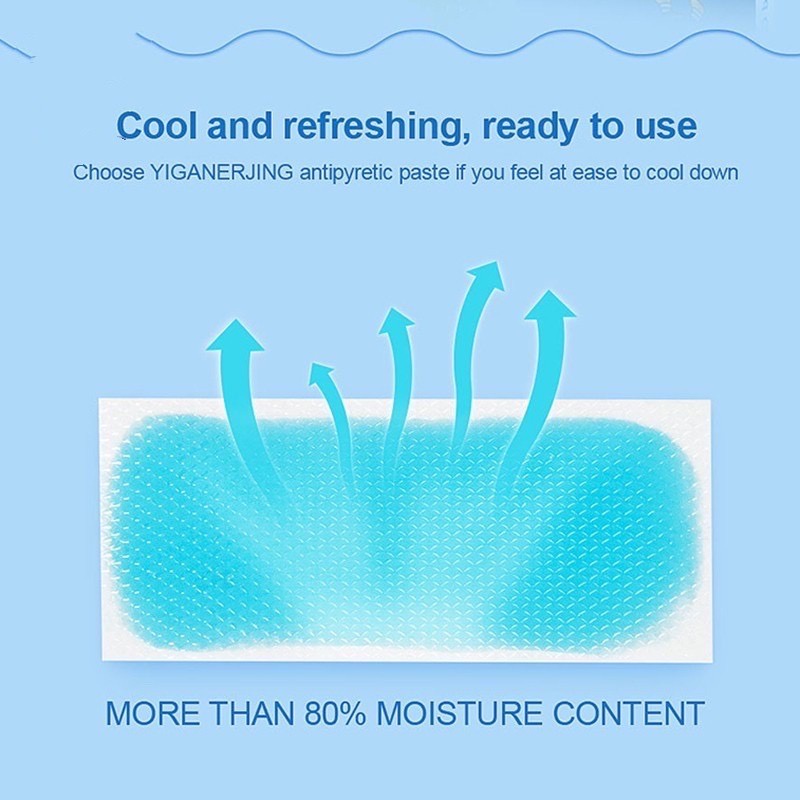 Cool and refreshing, ready to use

Choose YIGANERJING antipyretic paste if you feel at ease to cool down

MORE THAN 80% MOISTURE CONTENT